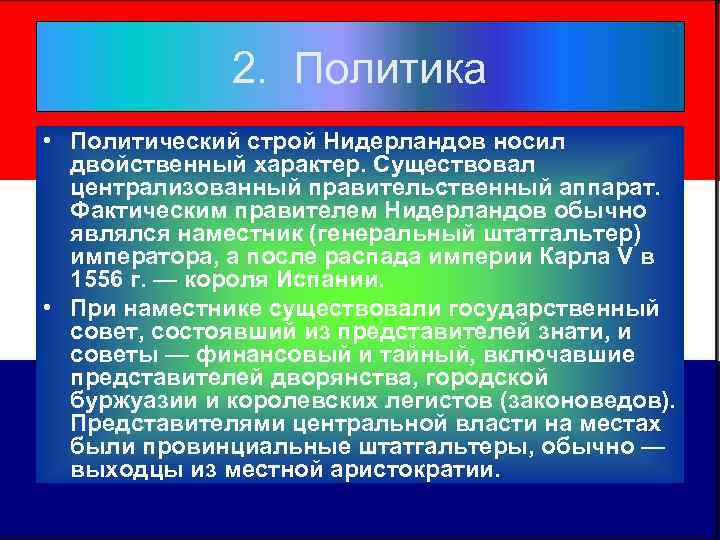 2. Политика

• Политический строй Нидерландов носил двойственный характер. Существовал централизованный правительственный аппарат. Фактическим правителем Нидерландов обычно являлся наместник (генеральный штатгальтер) императора, а после распада империи Карла V в 1556 г. — короля Испании.

• При наместнике существовали государственный совет, состоявший из представителей знати, и советы — финансовый и тайный, включавшие представителей дворянства, городской буржуазии и королевских легистов (законоведов). Представителями центральной власти на местах были провинциальные штатгальтеры, обычно — выходцы из местной аристократии.